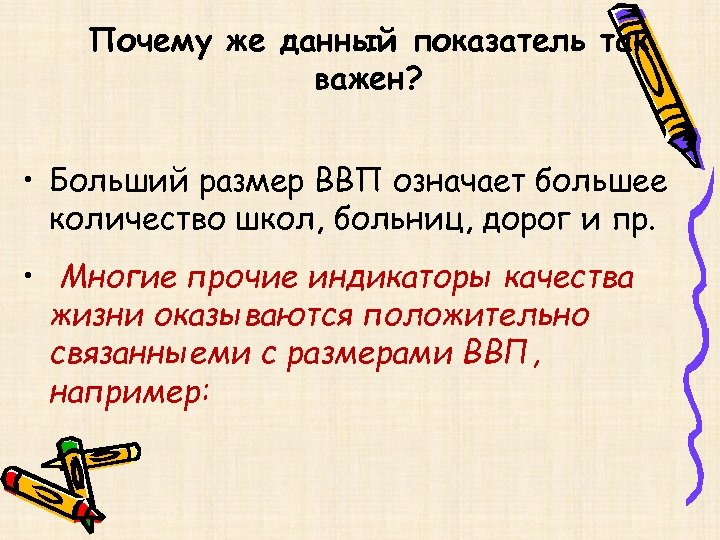 Почему же данный показатель так важен?

• Больший размер ВВП означает большее количество школ, больниц, дорог и пр.

• Многие прочие индикаторы качества жизни оказываются положительно связанныеми с размерами ВВП, например: